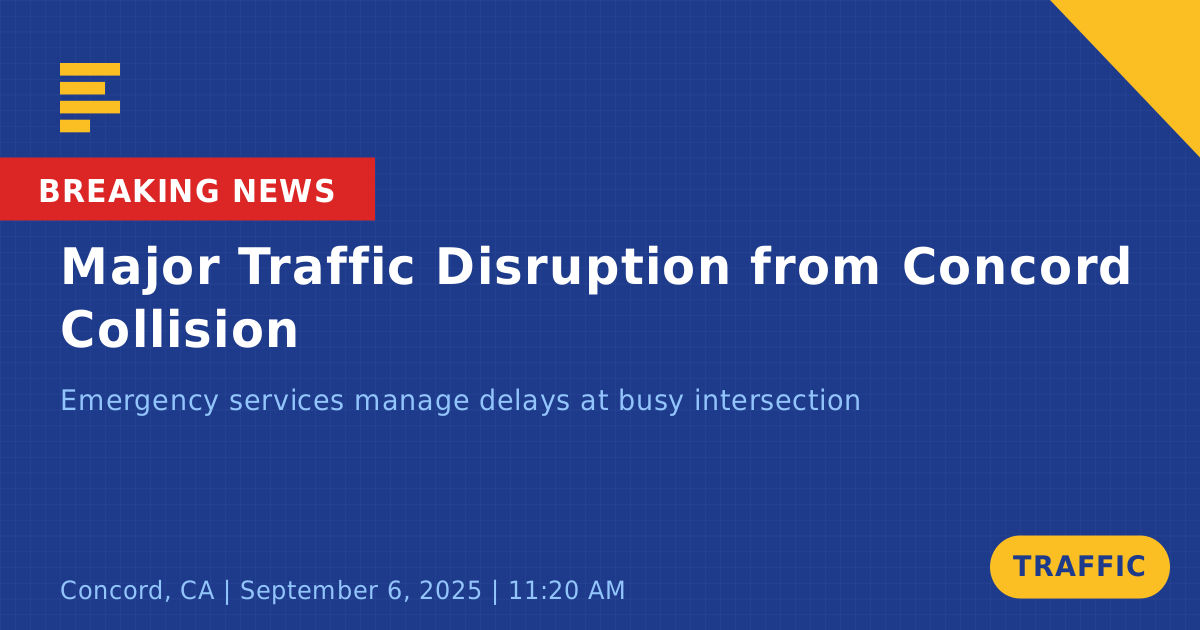 BREAKING NEWS

Major Traffic Disruption from Concord Collision

Emergency services manage delays at busy intersection

Concord, CA | September 6, 2025 | 11:20 AM

TRAFFIC